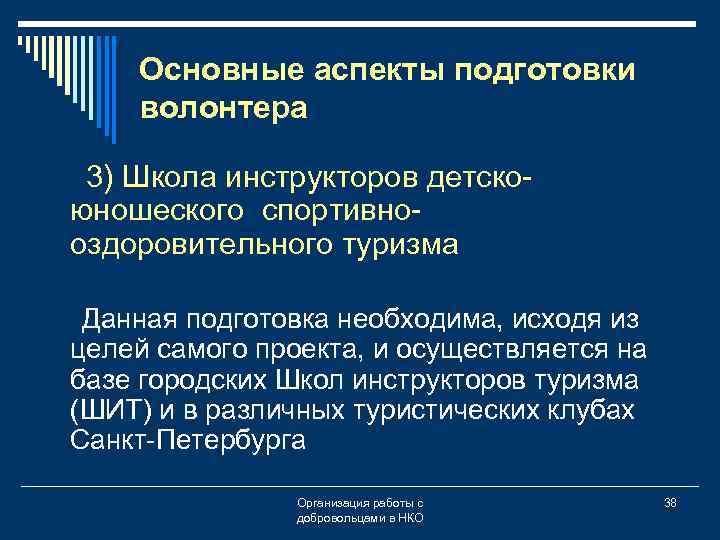 Основные аспекты подготовки волонтера

3) Школа инструкторов детско-юношеского спортивно-оздоровительного туризма

Данная подготовка необходима, исходя из целей самого проекта, и осуществляется на базе городских Школ инструкторов туризма (ШИТ) и в различных туристических клубах Санкт-Петербурга

Организация работы с добровольцами в НКО

38